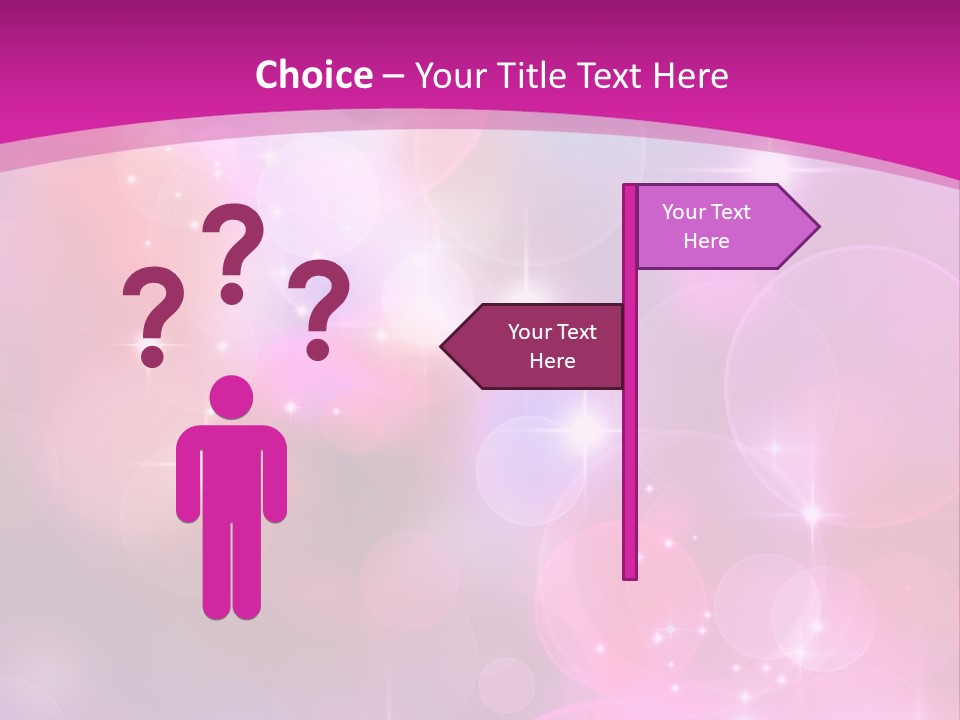 Choice – Your Title Text Here

? ? ?

Your Text Here

Your Text Here